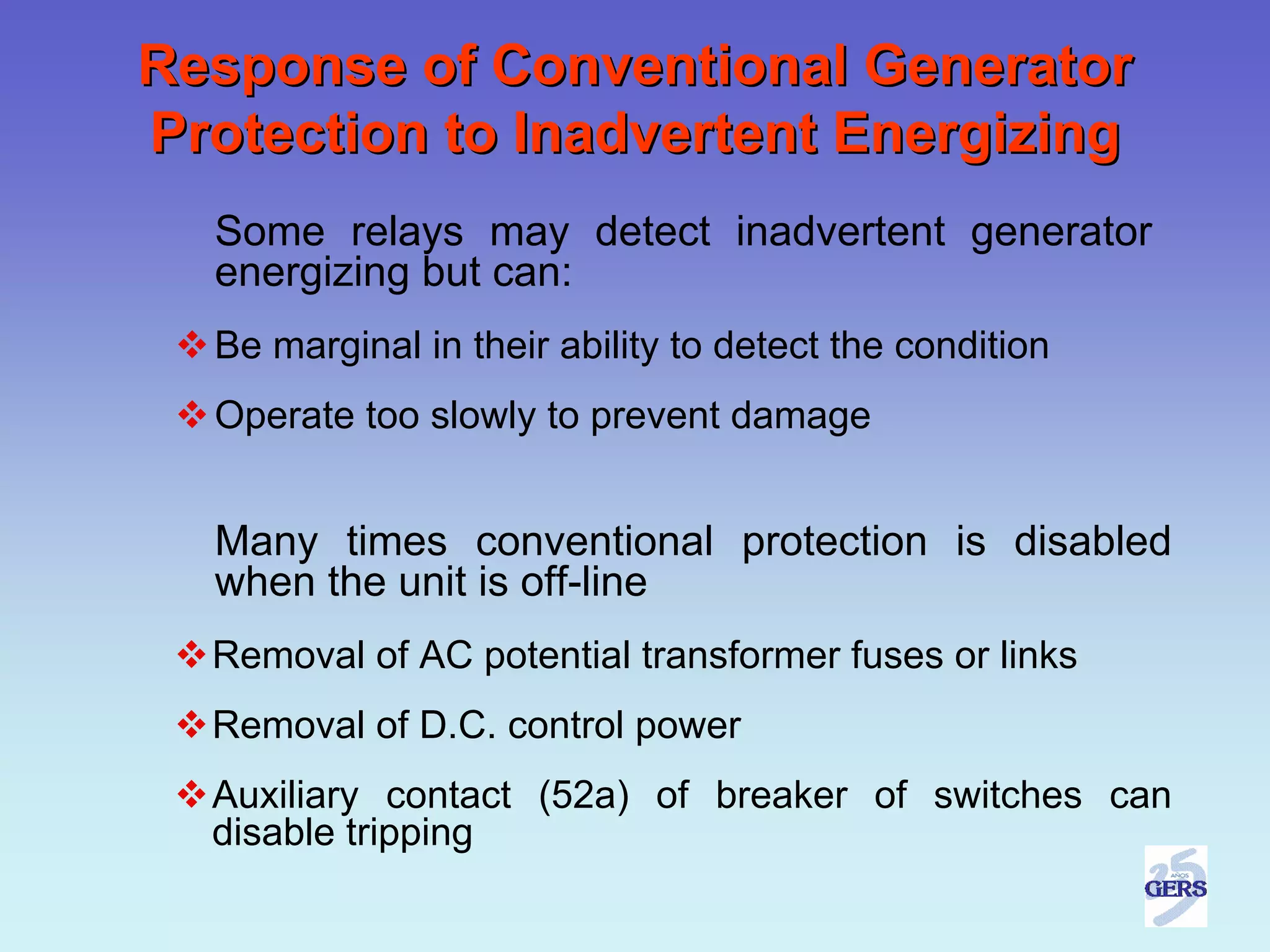 Response of Conventional Generator Protection to Inadvertent Energizing

Some relays may detect inadvertent generator energizing but can:

❖ Be marginal in their ability to detect the condition

❖ Operate too slowly to prevent damage

Many times conventional protection is disabled when the unit is off-line

❖ Removal of AC potential transformer fuses or links

❖ Removal of D.C. control power

❖ Auxiliary contact (52a) of breaker of switches can disable tripping

25 AÑOS GERS